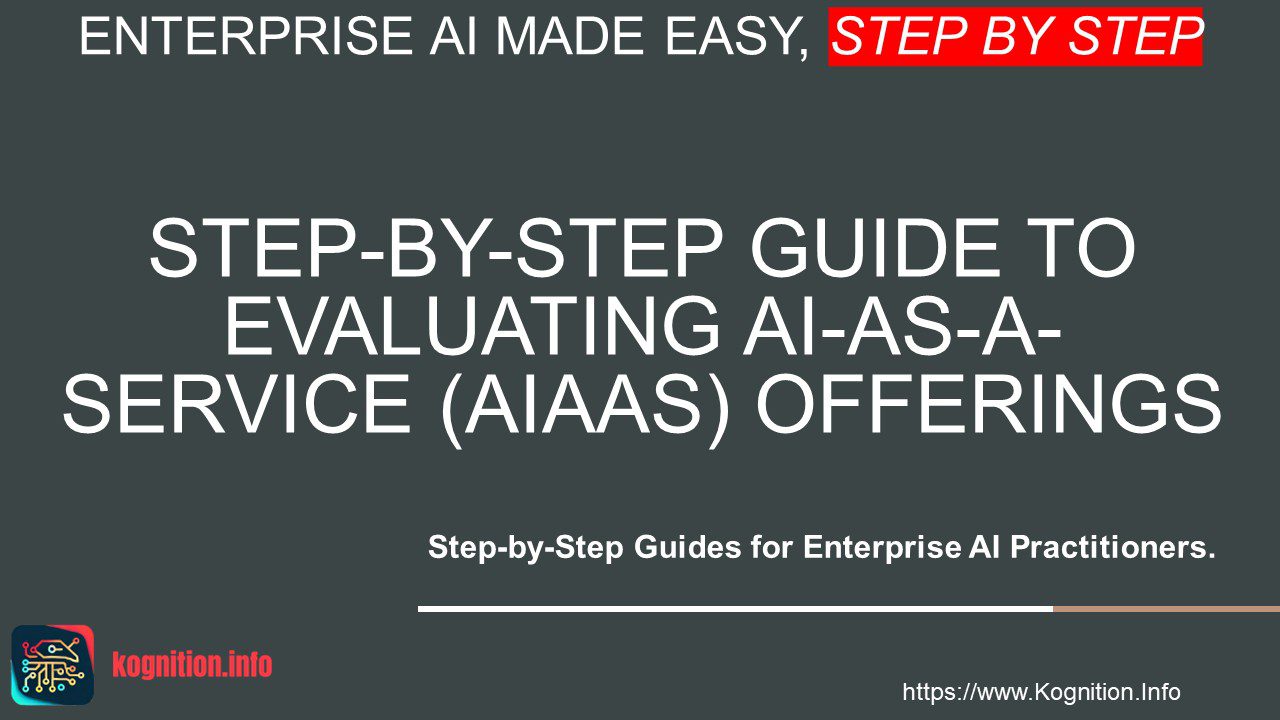 ENTERPRISE AI MADE EASY, STEP BY STEP

STEP-BY-STEP GUIDE TO EVALUATING AI-AS-A-SERVICE (AIAAS) OFFERINGS

Step-by-Step Guides for Enterprise AI Practitioners.

kognition.info

https://www.Kognition.Info